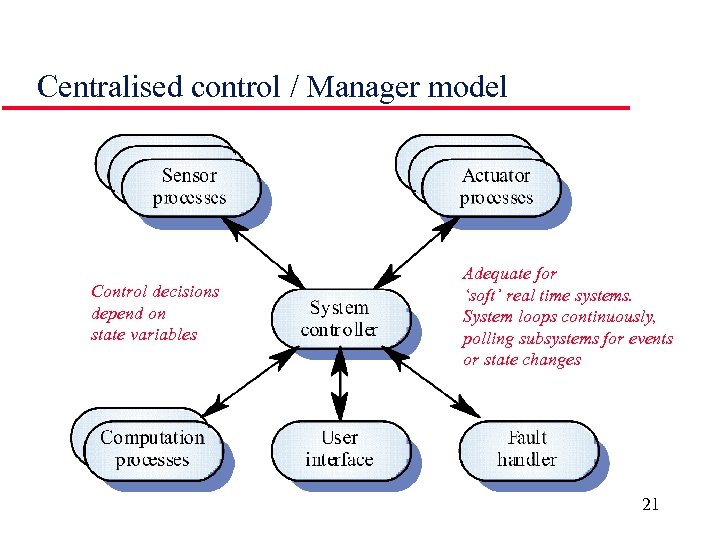 Centralised control / Manager model

Sensor processes

Actuator processes

Control decisions depend on state variables

System controller

Adequate for 'soft' real time systems. System loops continuously, polling subsystems for events or state changes

Computation processes

User interface

Fault handler

21